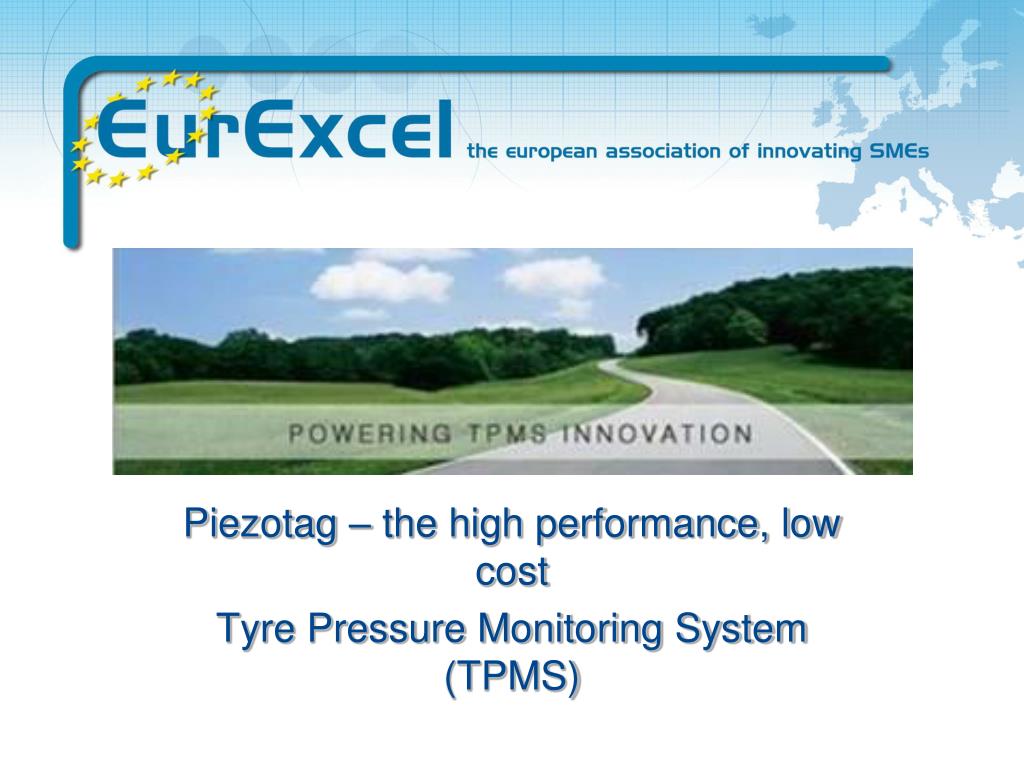 EurExcel the european association of innovating SMEs

POWERING TPMS INNOVATION

Piezotag – the high performance, low cost

Tyre Pressure Monitoring System (TPMS)